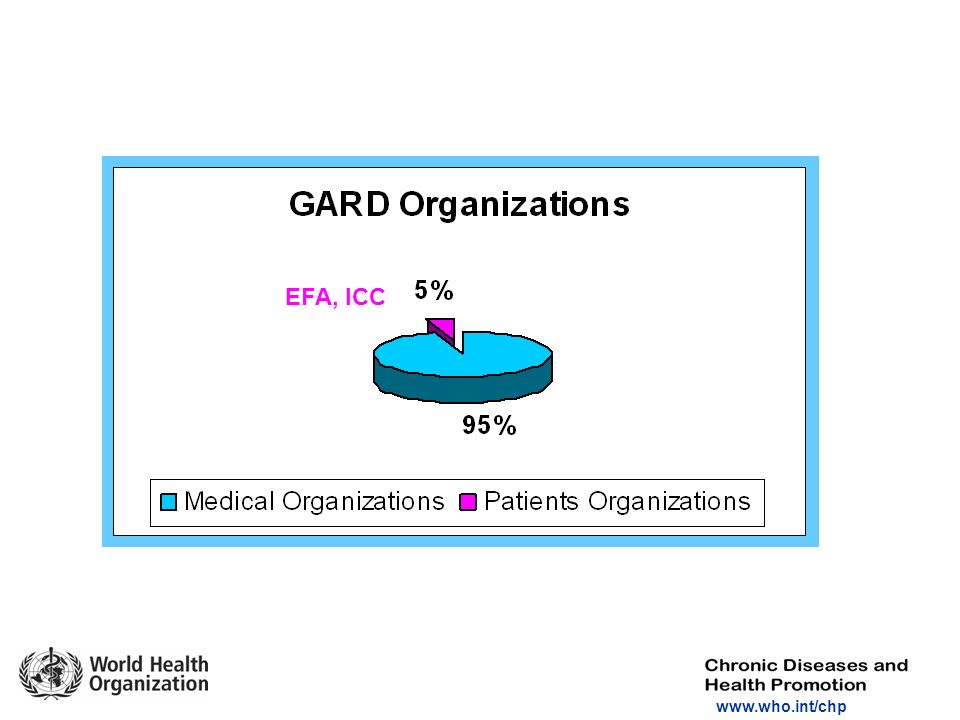 GARD Organizations

EFA, ICC

5%

95%

Medical Organizations Patients Organizations

World Health Organization

Chronic Diseases and Health Promotion
www.who.int/chp